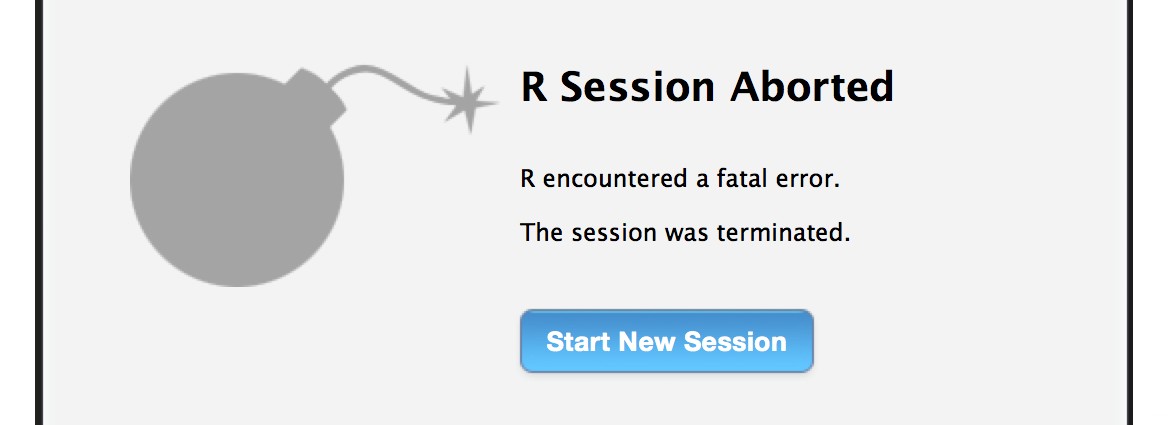 R Session Aborted

R encountered a fatal error.

The session was terminated.

Start New Session